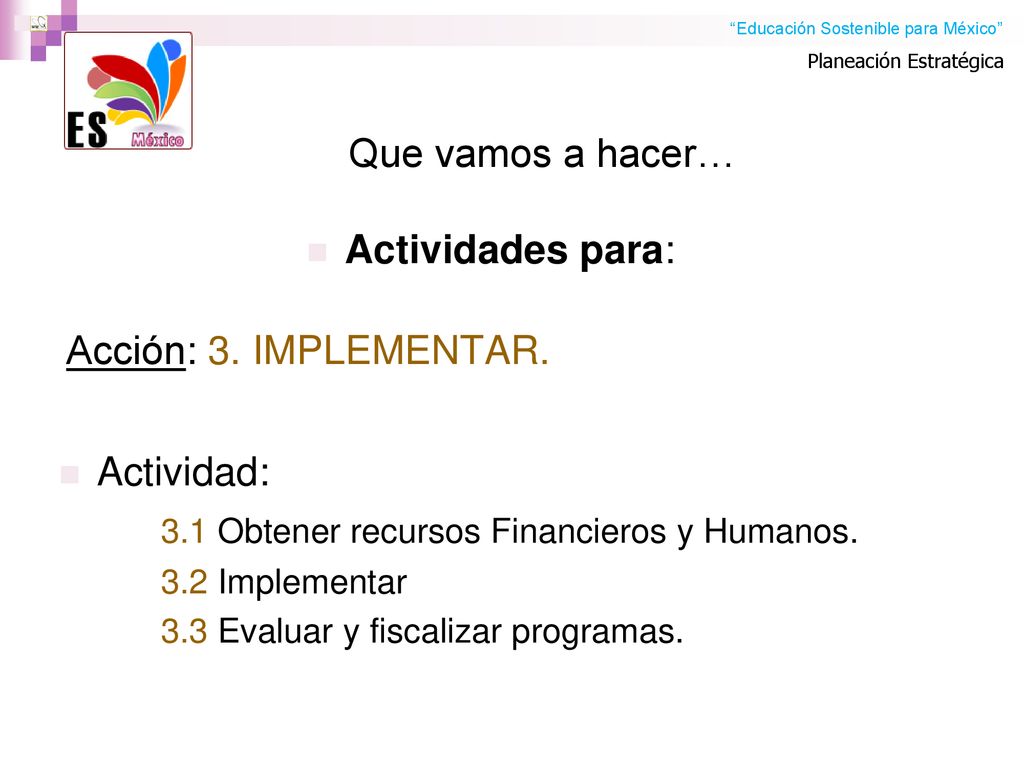 “Educación Sostenible para México”
Planeación Estratégica

ES México

Que vamos a hacer…

Actividades para:

Acción: 3. IMPLEMENTAR.

Actividad:
3.1 Obtener recursos Financieros y Humanos.
3.2 Implementar
3.3 Evaluar y fiscalizar programas.